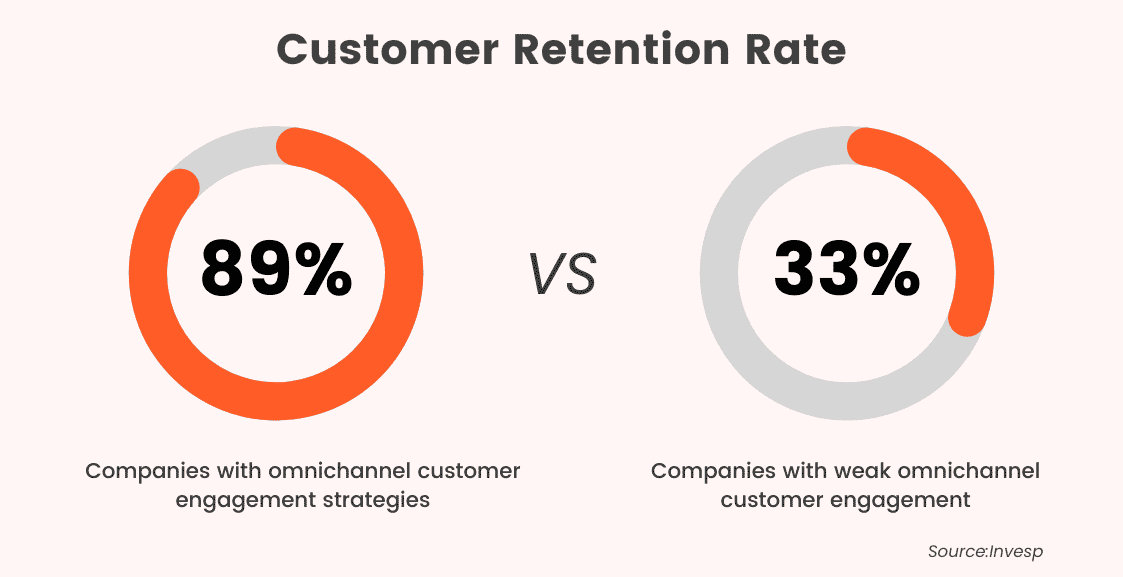 Customer Retention Rate

89%

VS

33%

Companies with omnichannel customer engagement strategies

Companies with weak omnichannel customer engagement

Source:Invesp